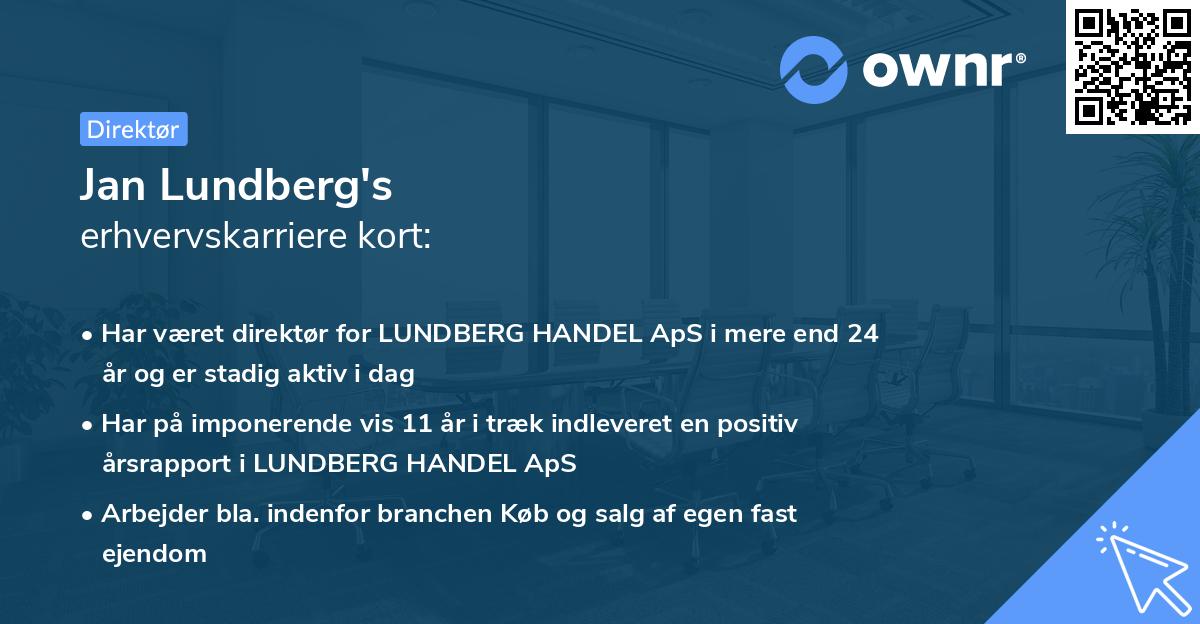 ownr®

Direktør

Jan Lundberg's
erhvervskarriere kort:

• Har været direktør for LUNDBERG HANDEL ApS i mere end 24 år og er stadig aktiv i dag

• Har på imponerende vis 11 år i træk indleveret en positiv årsrapport i LUNDBERG HANDEL ApS

• Arbejder bla. indenfor branchen Køb og salg af egen fast ejendom